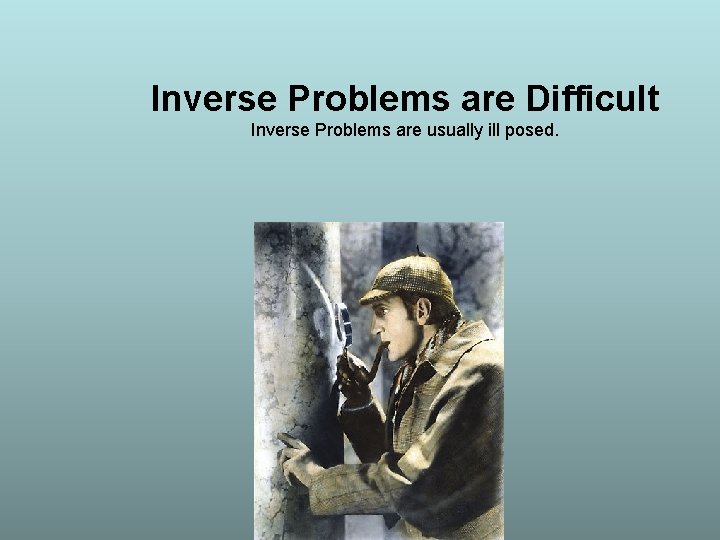 Inverse Problems are Difficult

Inverse Problems are usually ill posed.